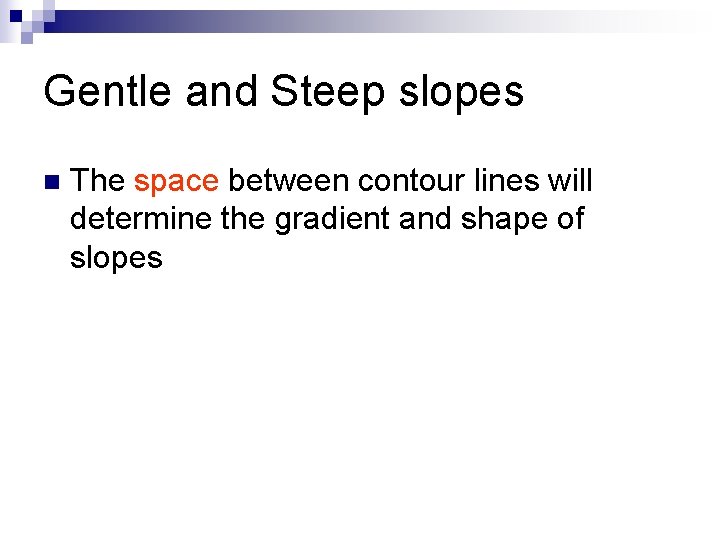 Gentle and Steep slopes

The space between contour lines will determine the gradient and shape of slopes